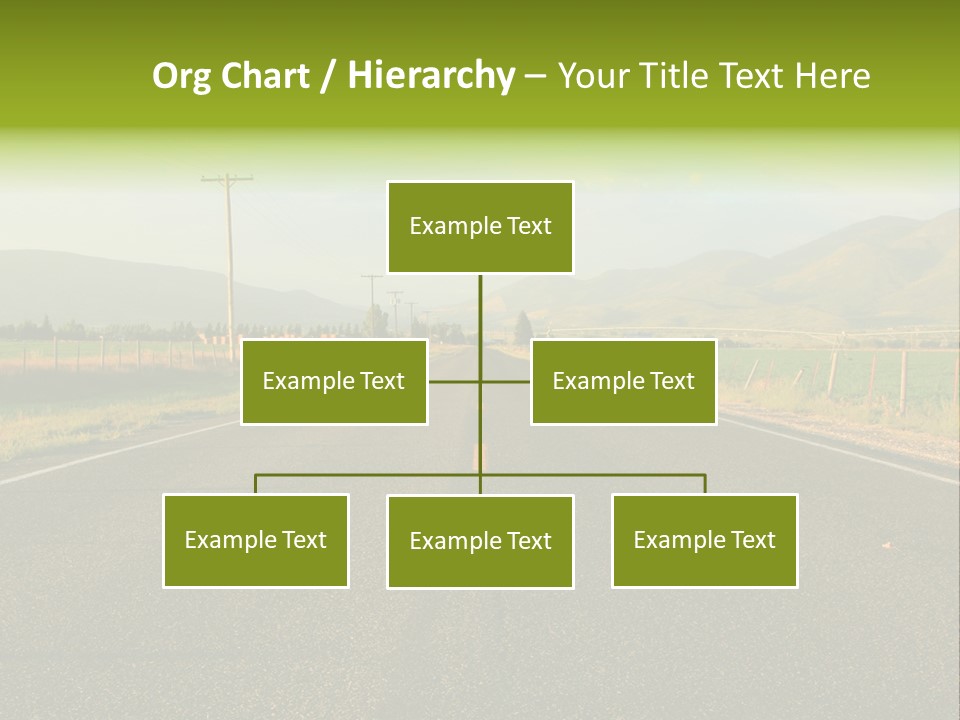 Org Chart / Hierarchy – Your Title Text Here

Example Text

Example Text

Example Text

Example Text

Example Text

Example Text